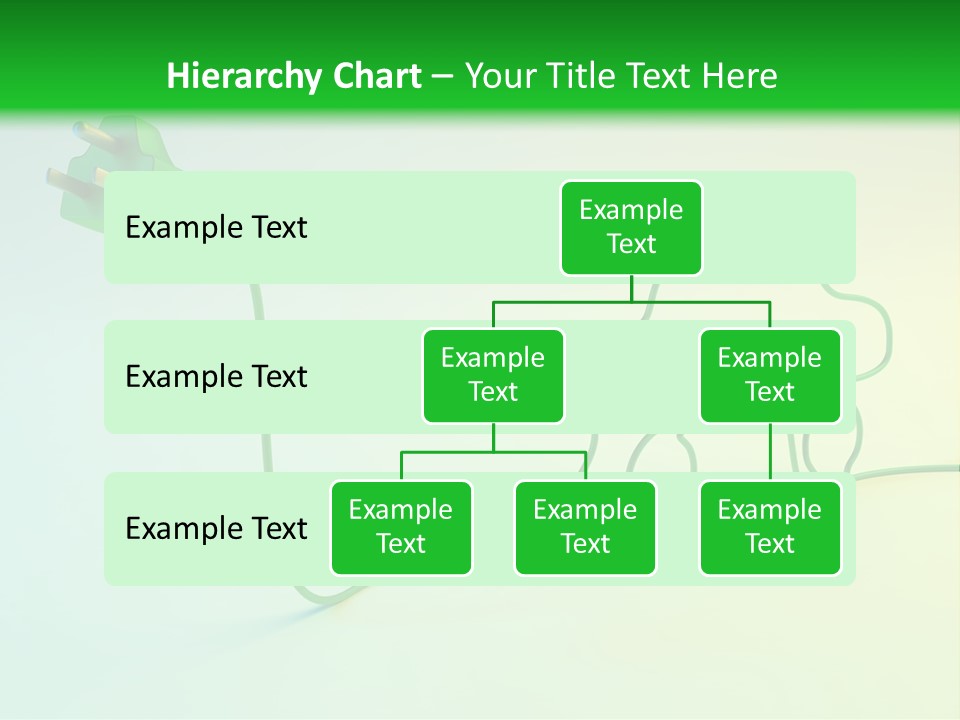 Hierarchy Chart – Your Title Text Here

Example Text

Example Text

Example Text

Example Text

Example Text

Example Text

Example Text

Example Text

Example Text